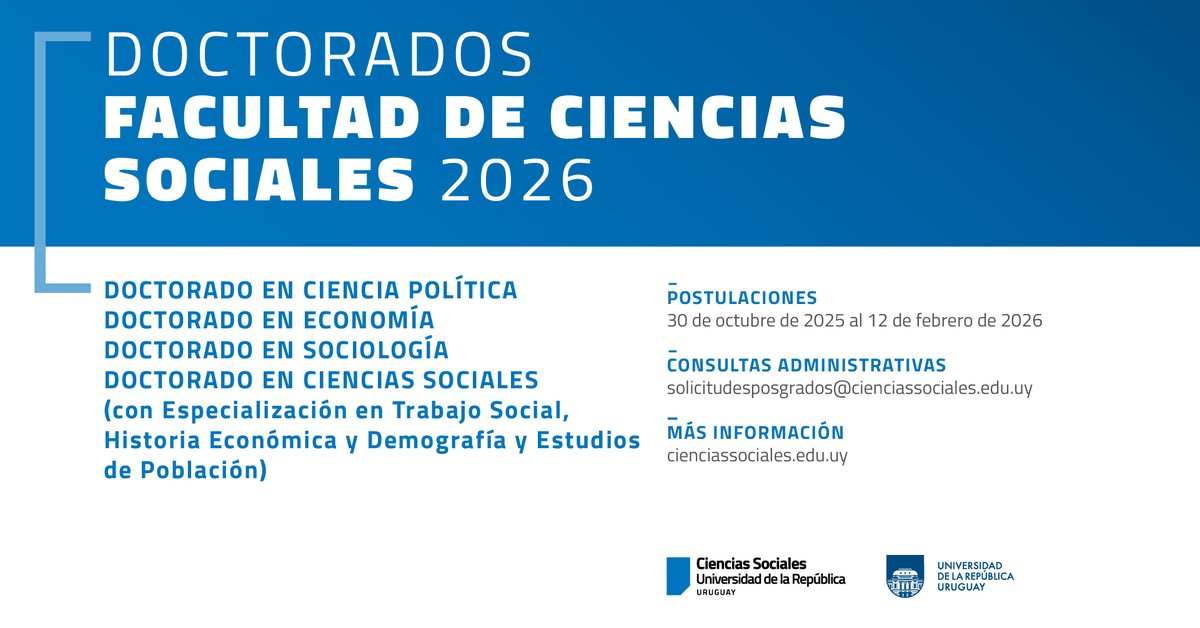 DOCTORADOS
FACULTAD DE CIENCIAS SOCIALES 2026

DOCTORADO EN CIENCIA POLÍTICA
DOCTORADO EN ECONOMÍA
DOCTORADO EN SOCIOLOGÍA
DOCTORADO EN CIENCIAS SOCIALES
(con Especialización en Trabajo Social, Historia Económica y Demografía y Estudios de Población)

POSTULACIONES
30 de octubre de 2025 al 12 de febrero de 2026

CONSULTAS ADMINISTRATIVAS
solicitudesposgrados@cienciassociales.edu.uy

MÁS INFORMACIÓN
cienciassociales.edu.uy

Ciencias Sociales
Universidad de la República
URUGUAY

UNIVERSIDAD
DE LA REPÚBLICA
URUGUAY